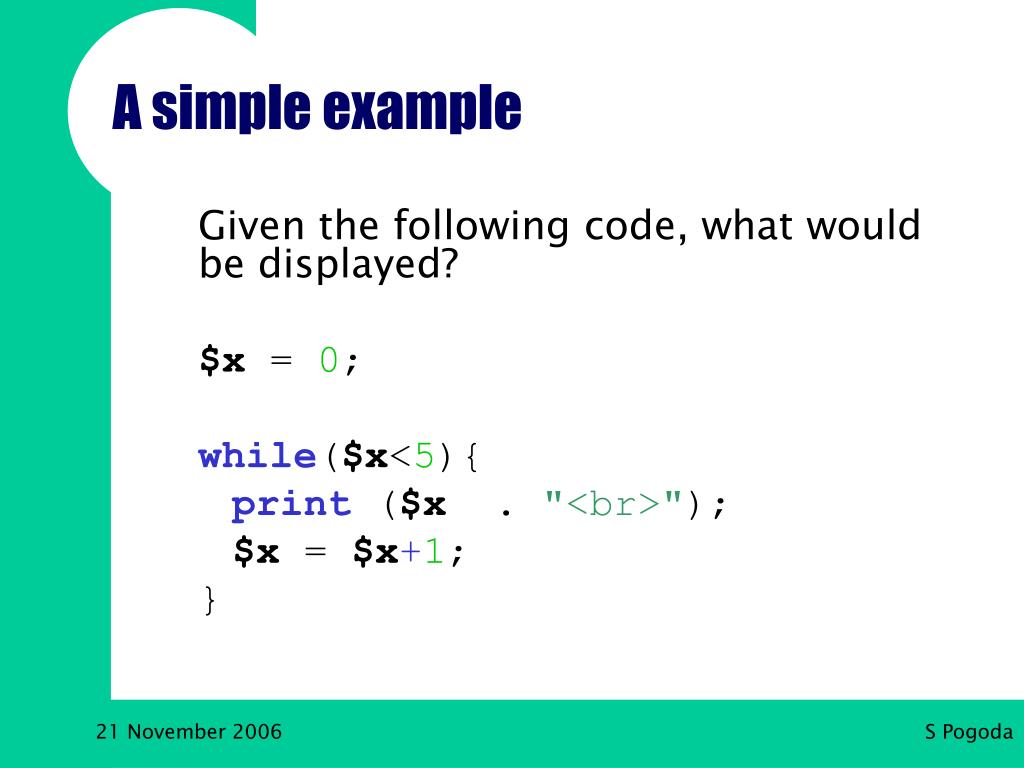 A simple example

Given the following code, what would be displayed?

$x = 0;

while($x<5){
 print ($x  . "<br>");
 $x = $x+1;
}

21 November 2006

S Pogoda